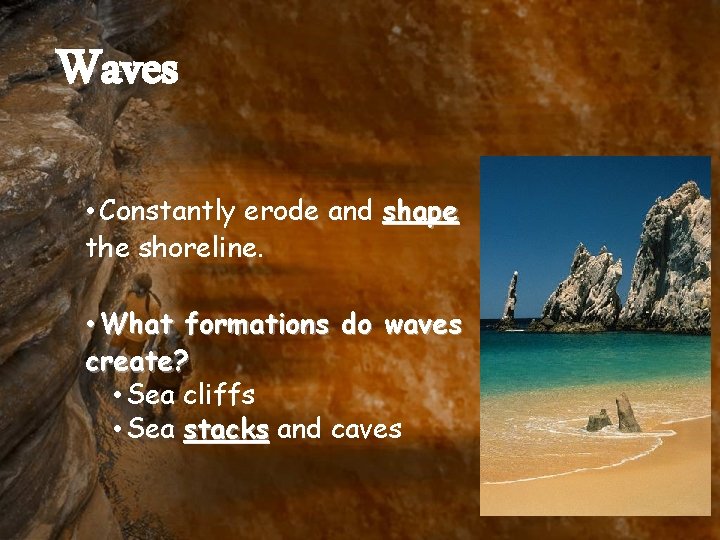 Waves

• Constantly erode and shape the shoreline.

• What formations do waves create?
• Sea cliffs
• Sea stacks and caves